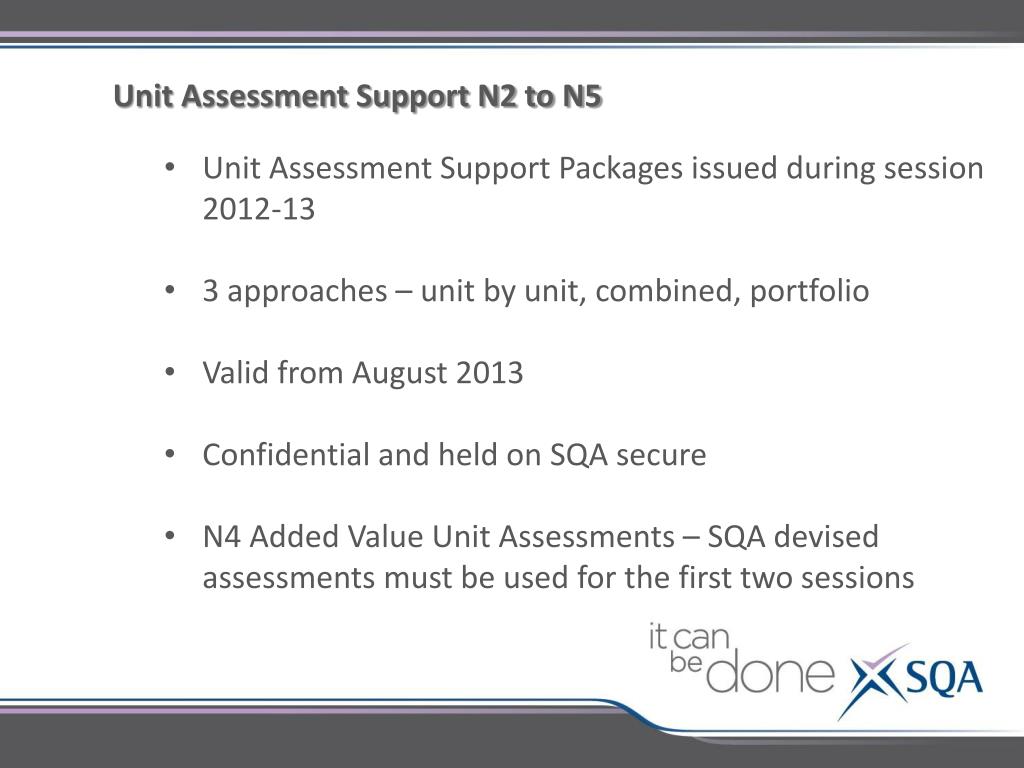 Unit Assessment Support N2 to N5

• Unit Assessment Support Packages issued during session 2012-13

• 3 approaches – unit by unit, combined, portfolio

• Valid from August 2013

• Confidential and held on SQA secure

• N4 Added Value Unit Assessments – SQA devised assessments must be used for the first two sessions

it can be done SQA